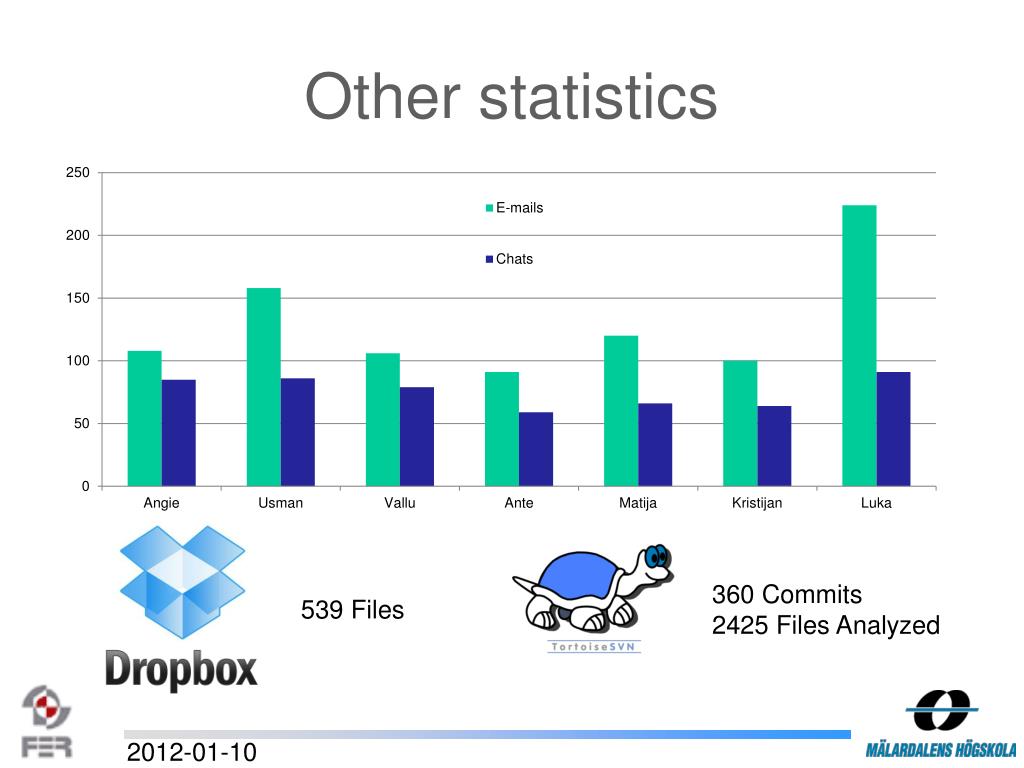 Other statistics

250
200
150
100
50
0

E-mails
Chats

Angie
Usman
Vallu
Ante
Matija
Kristijan
Luka

Dropbox

539 Files

TortoiseSVN

360 Commits
2425 Files Analyzed

FER

2012-01-10

MÄLARDALENS HÖGSKOLA